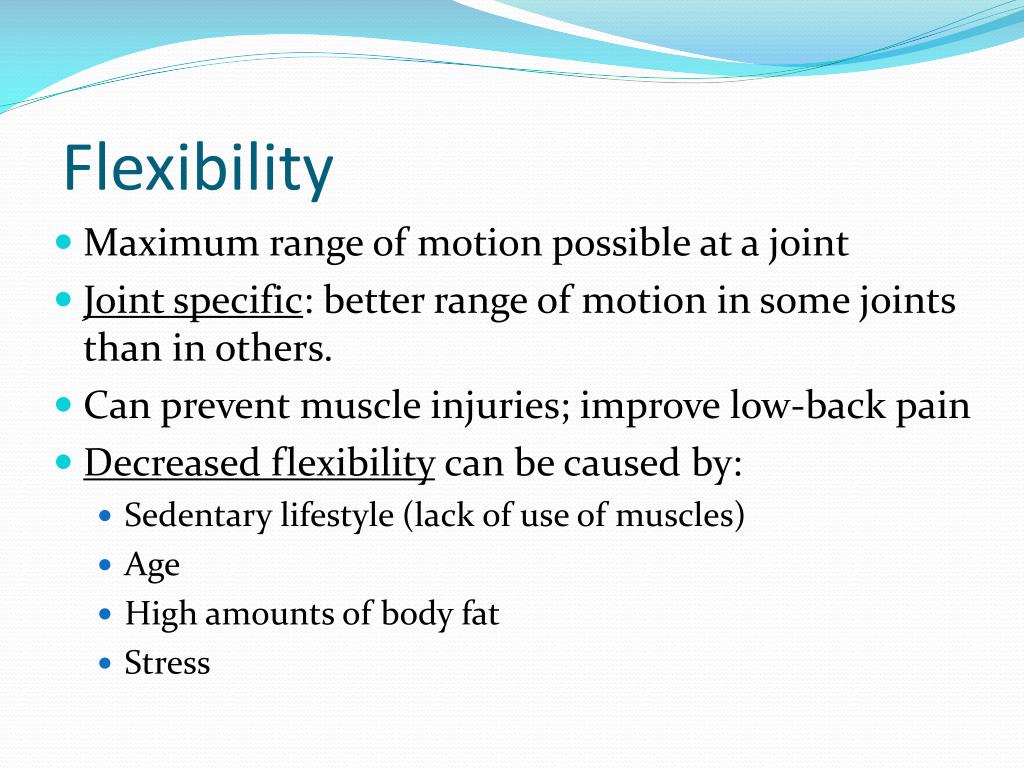 Flexibility

- Maximum range of motion possible at a joint
- Joint specific: better range of motion in some joints than in others.
- Can prevent muscle injuries; improve low-back pain
- Decreased flexibility can be caused by:
  - Sedentary lifestyle (lack of use of muscles)
  - Age
  - High amounts of body fat
  - Stress